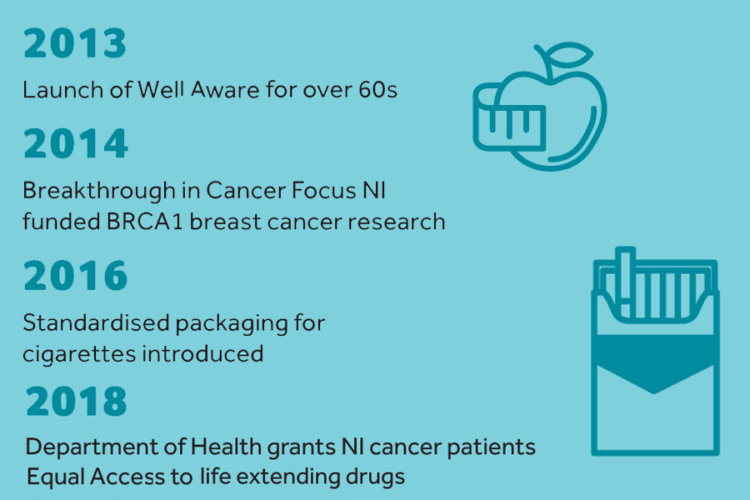 2013

Launch of Well Aware for over 60s

2014

Breakthrough in Cancer Focus NI funded BRCA1 breast cancer research

2016

Standardised packaging for cigarettes introduced

2018

Department of Health grants NI cancer patients Equal Access to life extending drugs